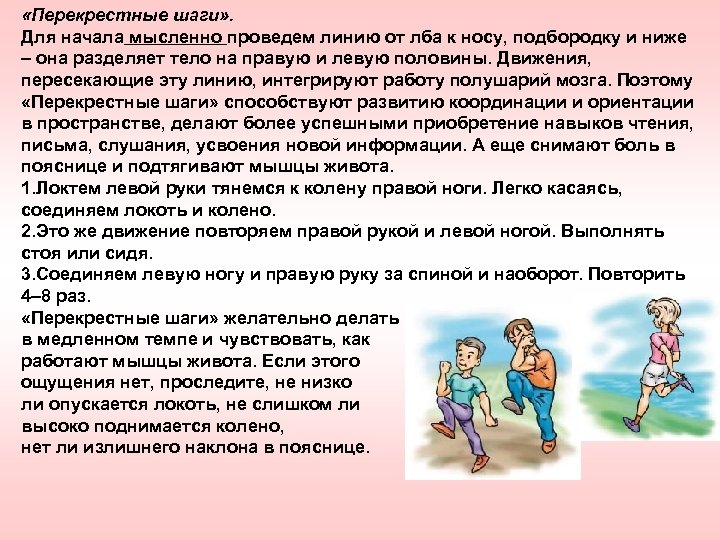 «Перекрестные шаги».
Для начала мысленно проведем линию от лба к носу, подбородку и ниже – она разделяет тело на правую и левую половины. Движения, пересекающие эту линию, интегрируют работу полушарий мозга. Поэтому «Перекрестные шаги» способствуют развитию координации и ориентации в пространстве, делают более успешными приобретение навыков чтения, письма, слушания, усвоения новой информации. А еще снимают боль в пояснице и подтягивают мышцы живота.
1.Локтем левой руки тянемся к колену правой ноги. Легко касаясь, соединяем локоть и колено.
2.Это же движение повторяем правой рукой и левой ногой. Выполнять стоя или сидя.
3.Соединяем левую ногу и правую руку за спиной и наоборот. Повторить 4–8 раз.
«Перекрестные шаги» желательно делать в медленном темпе и чувствовать, как работают мышцы живота. Если этого ощущения нет, проследите, не низко ли опускается локоть, не слишком ли высоко поднимается колено, нет ли излишнего наклона в пояснице.